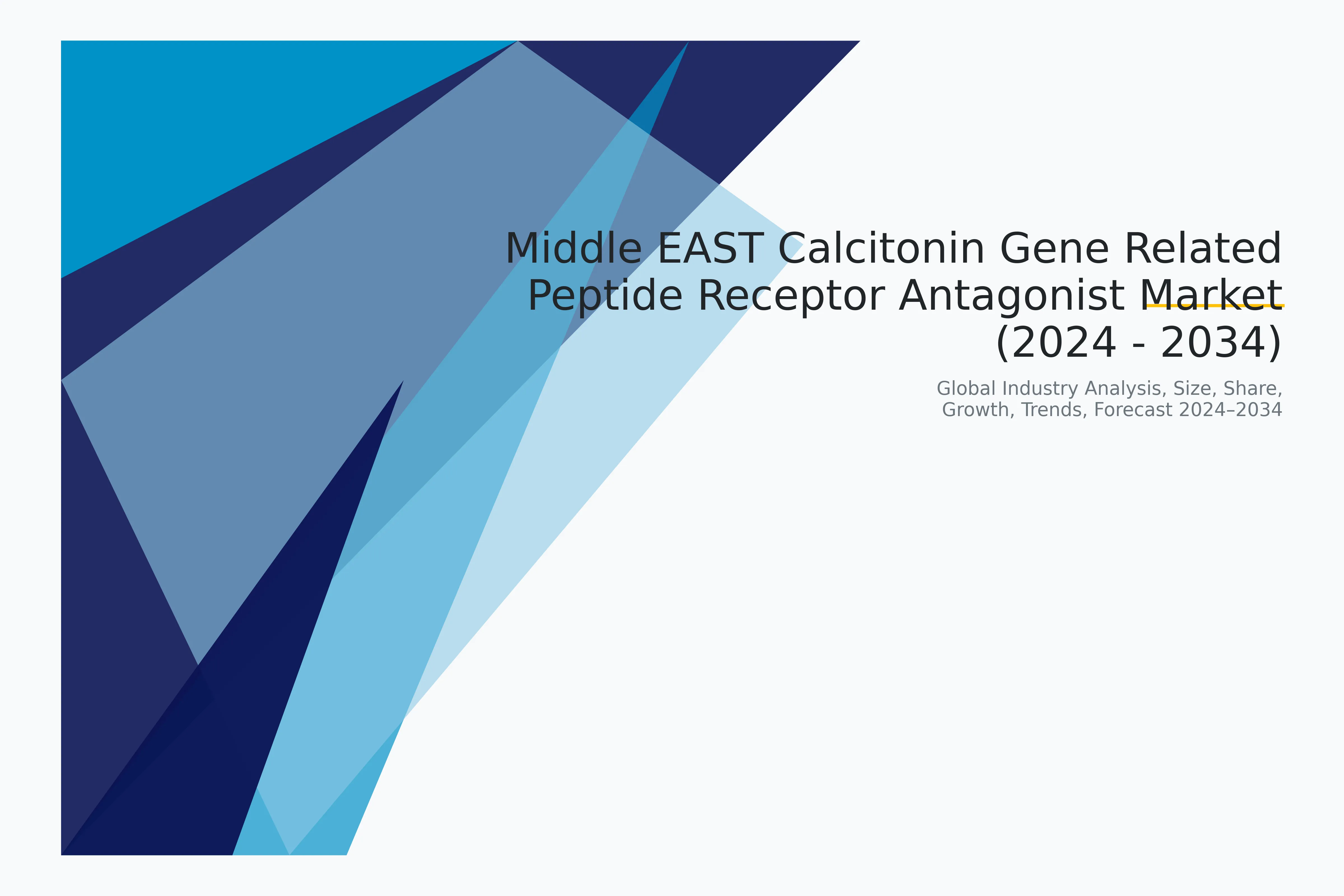 Middle EAST Calcitonin Gene Related Peptide Receptor Antagonist Market (2024 - 2034)

Global Industry Analysis, Size, Share, Growth, Trends, Forecast 2024–2034